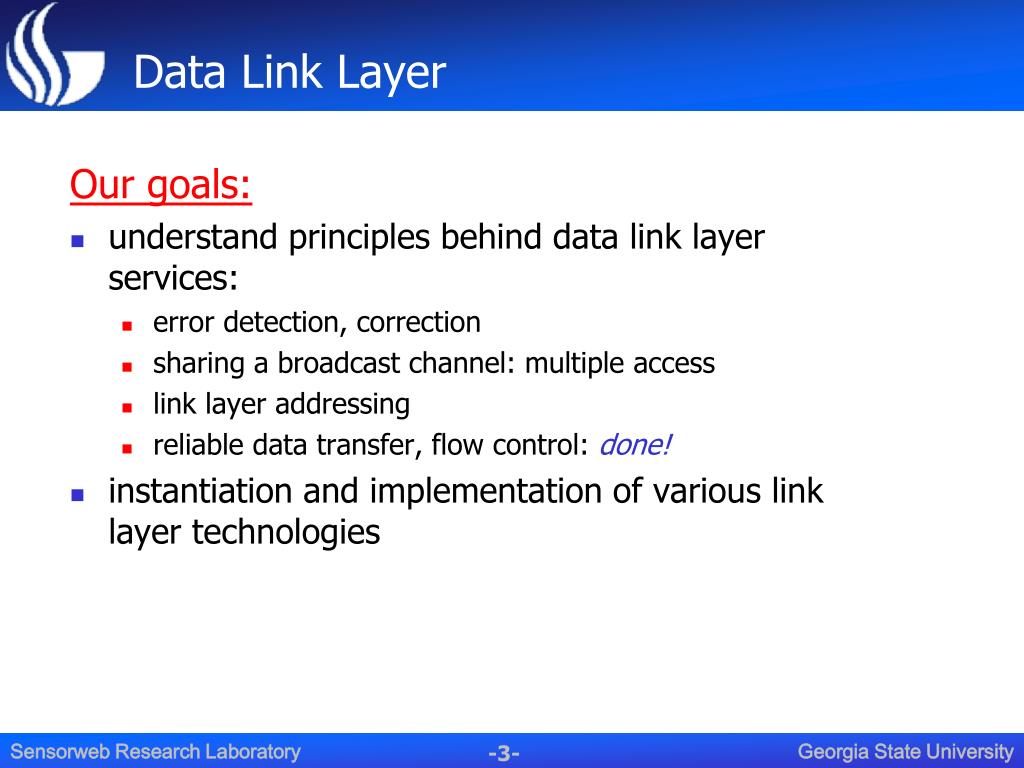 Data Link Layer

Our goals:

- understand principles behind data link layer services:
  - error detection, correction
  - sharing a broadcast channel: multiple access
  - link layer addressing
  - reliable data transfer, flow control: done!
- instantiation and implementation of various link layer technologies

Sensorweb Research Laboratory -3- Georgia State University